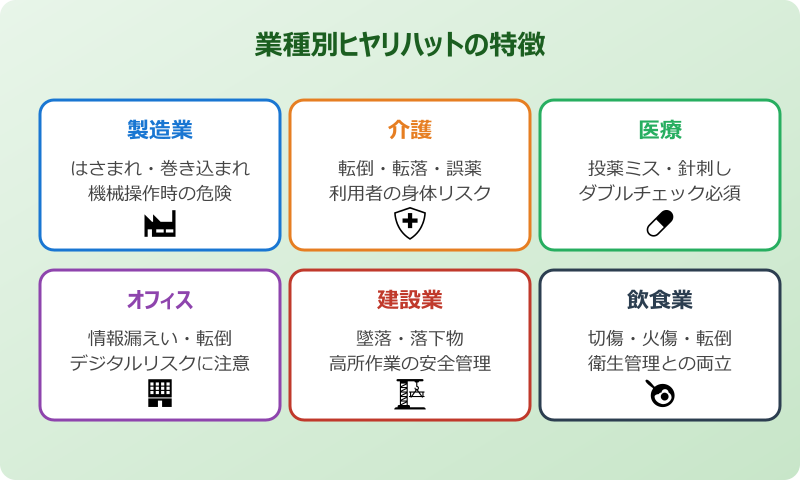 業種別ヒヤリハットの特徴

製造業
はさまれ・巻き込まれ
機械操作時の危険

介護
転倒・転落・誤薬
利用者の身体リスク

医療
投薬ミス・針刺し
ダブルチェック必須

オフィス
情報漏えい・転倒
デジタルリスクに注意

建設業
墜落・落下物
高所作業の安全管理

飲食業
切傷・火傷・転倒
衛生管理との両立